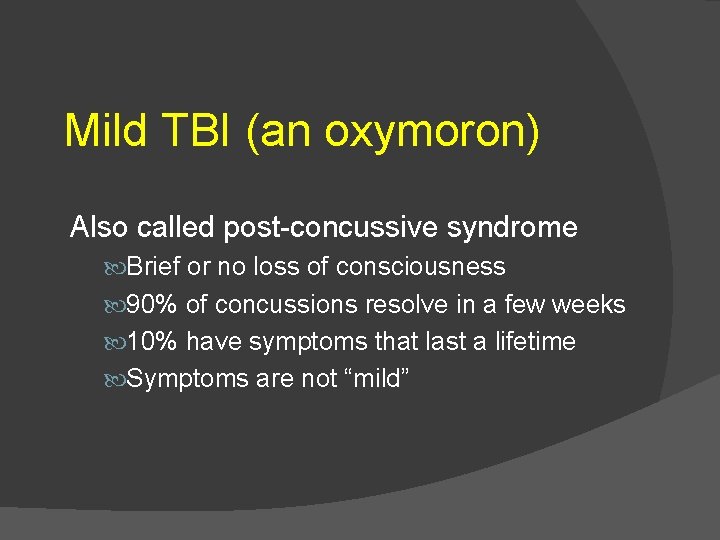 Mild TBI (an oxymoron)

Also called post-concussive syndrome

Brief or no loss of consciousness

90% of concussions resolve in a few weeks

10% have symptoms that last a lifetime

Symptoms are not “mild”